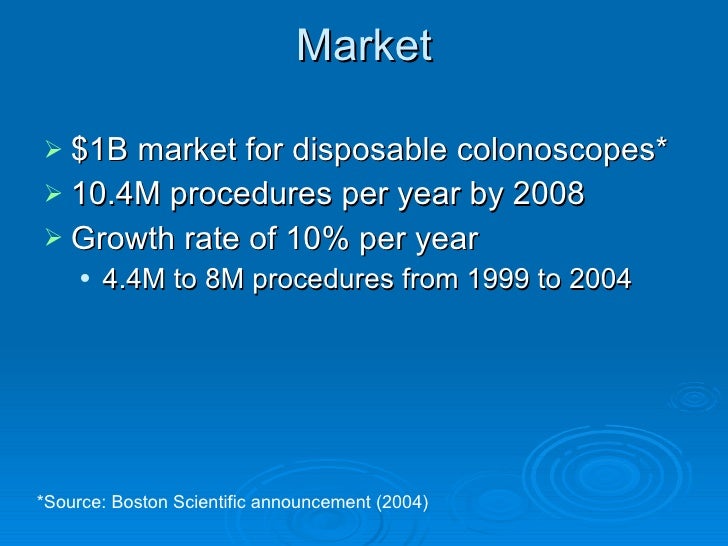 Market

➢ \$1B market for disposable colonoscopes*
➢ 10.4M procedures per year by 2008
➢ Growth rate of 10% per year
• 4.4M to 8M procedures from 1999 to 2004

*Source: Boston Scientific announcement (2004)